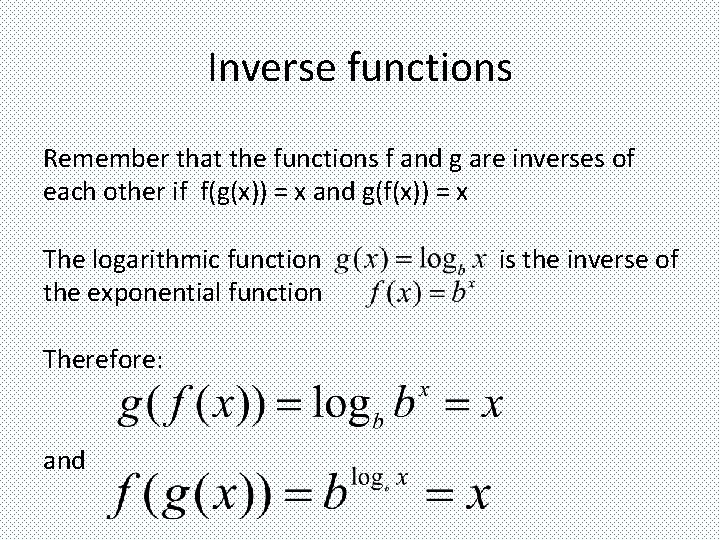 Inverse functions

Remember that the functions f and g are inverses of each other if f(g(x)) = x and g(f(x)) = x

The logarithmic function $g(x) = \log_b x$ is the inverse of the exponential function $f(x) = b^x$

Therefore:

$g(f(x)) = \log_b b^x = x$

and

$f(g(x)) = b^{\log_b x} = x$